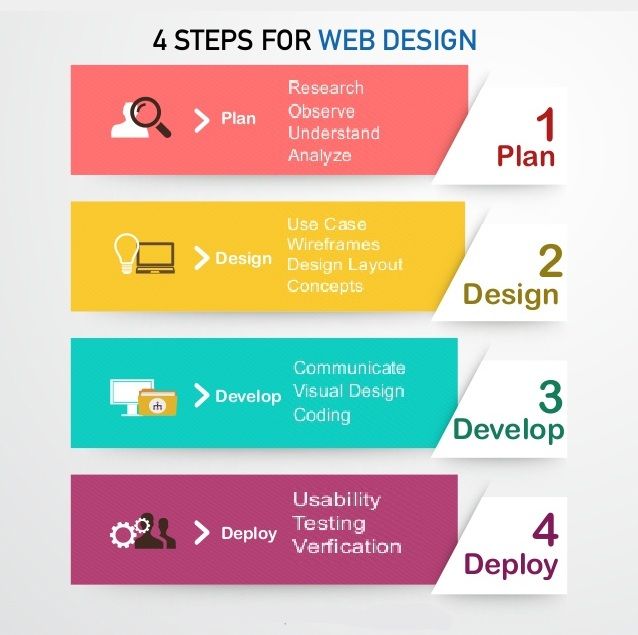 4 STEPS FOR WEB DESIGN

Plan
Research
Observe
Understand
Analyze
1
Plan

Design
Use Case
Wireframes
Design Layout
Concepts
2
Design

Develop
Communicate
Visual Design
Coding
3
Develop

Deploy
Usability
Testing
Verfication
4
Deploy